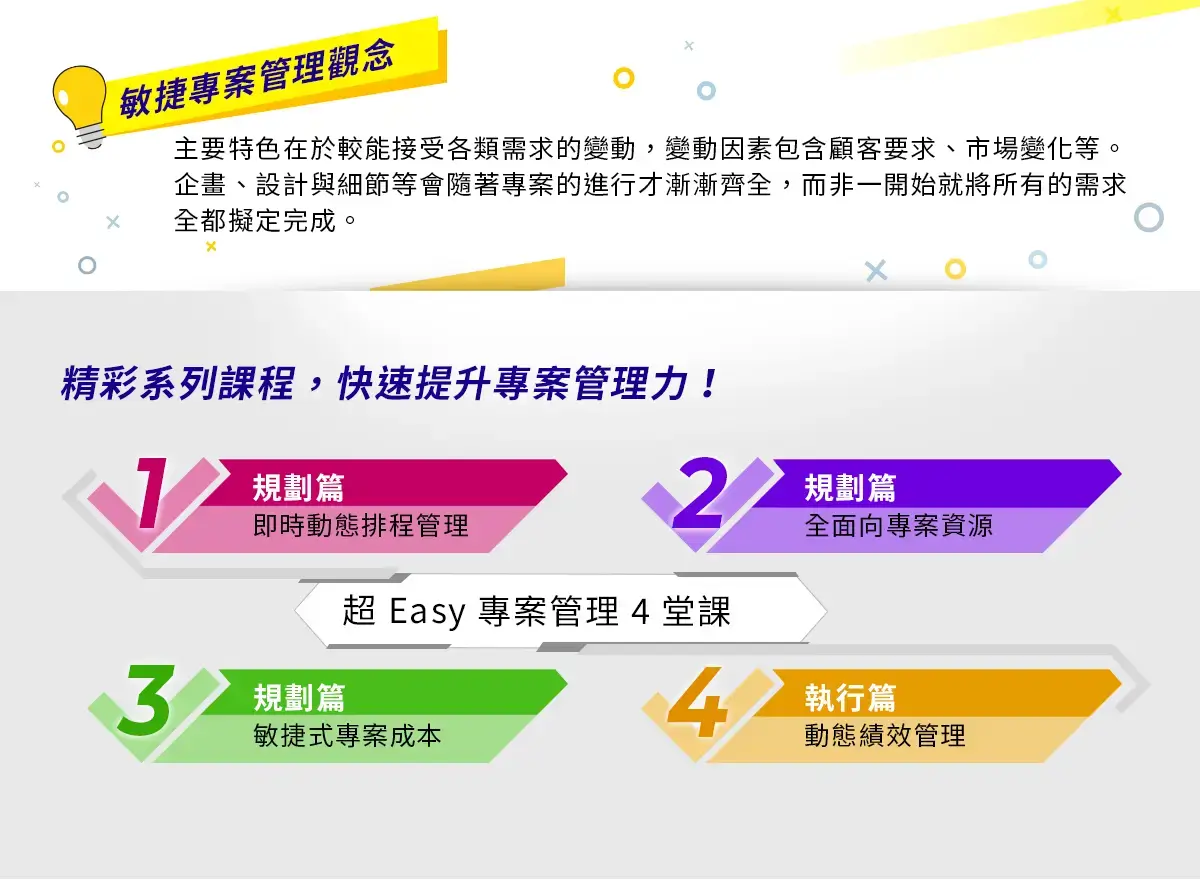 敏捷專案管理觀念

主要特色在於較能接受各類需求的變動，變動因素包含顧客要求、市場變化等。企畫、設計與細節等會隨著專案的進行才漸漸齊全，而非一開始就將所有的需求全都擬定完成。

精彩系列課程，快速提升專案管理力！

1
規劃篇
即時動態排程管理

2
規劃篇
全面向專案資源

超 Easy 專案管理 4 堂課

3
規劃篇
敏捷式專案成本

4
執行篇
動態績效管理